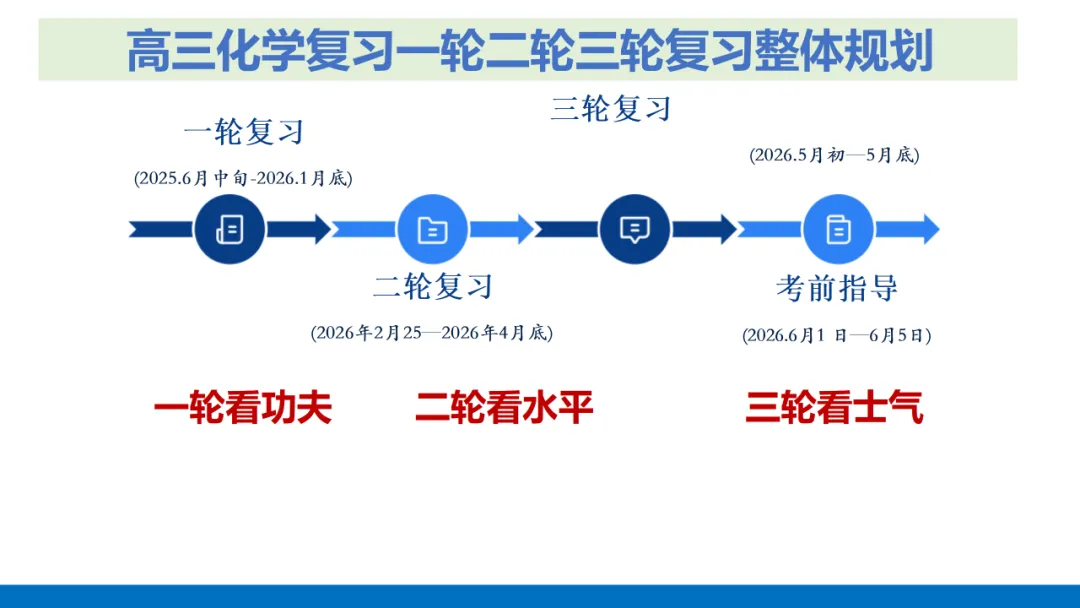 高三化学复习一轮二轮三轮复习整体规划

一轮复习

(2025.6月中旬-2026.1月底)

三轮复习

(2026.5月初—5月底)

二轮复习

(2026年2月25—2026年4月底)

考前指导

(2026.6月1 日—6月5日)

一轮看功夫

二轮看水平

三轮看士气